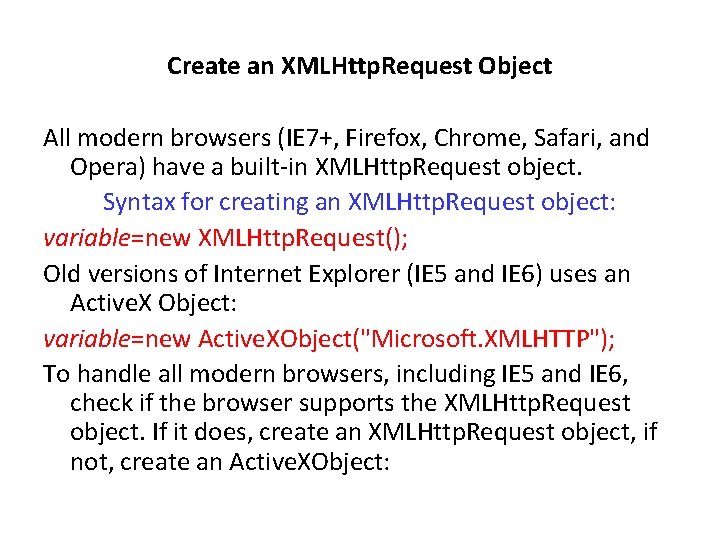 Create an XMLHttpRequest Object

All modern browsers (IE7+, Firefox, Chrome, Safari, and Opera) have a built-in XMLHttpRequest object.

Syntax for creating an XMLHttpRequest object:

variable=new XMLHttpRequest();

Old versions of Internet Explorer (IE5 and IE6) uses an ActiveX Object:

variable=new ActiveXObject("Microsoft.XMLHTTP");

To handle all modern browsers, including IE5 and IE6, check if the browser supports the XMLHttpRequest object. If it does, create an XMLHttpRequest object, if not, create an ActiveXObject: